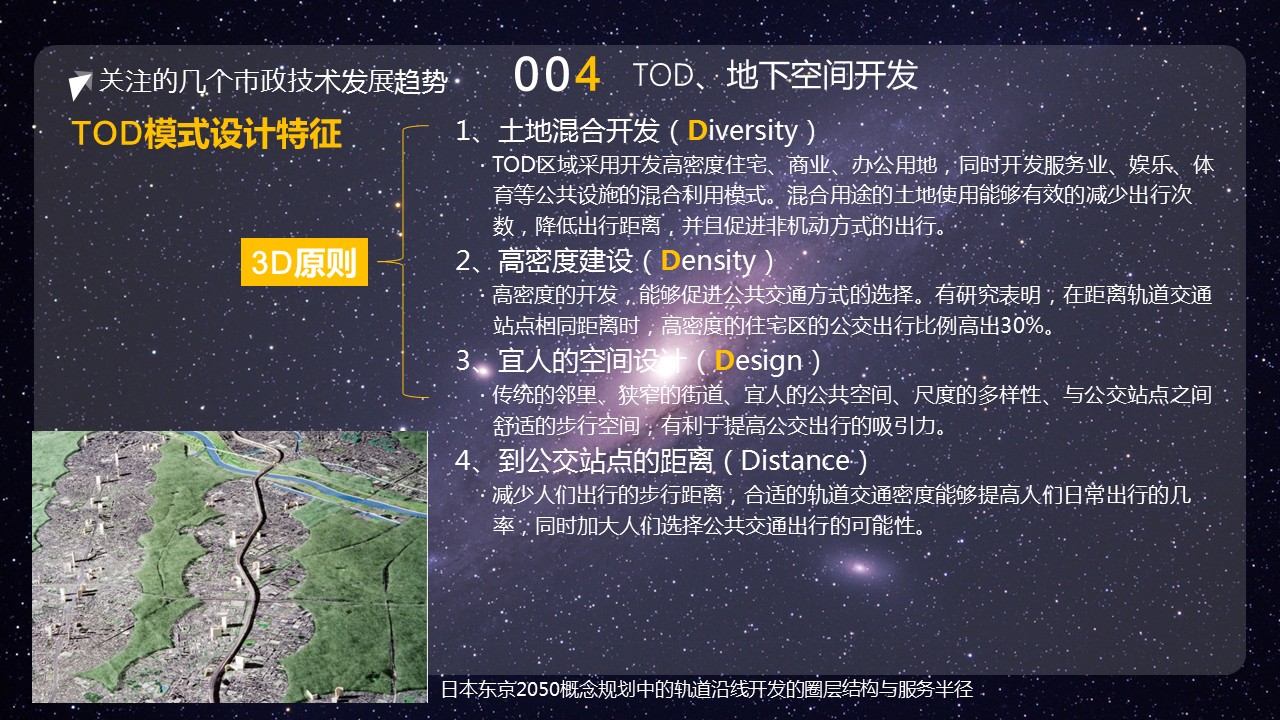 关注的几个市政技术发展趋势

004 TOD、地下空间开发

TOD模式设计特征

3D原则

1、土地混合开发（Diversity）
TOD区域采用开发高密度住宅、商业、办公用地，同时开发服务业、娱乐、体育等公共设施的混合利用模式。混合用途的土地使用能够有效的减少出行次数，降低出行距离，并且促进非机动方式的出行。

2、高密度建设（Density）
高密度的开发，能够促进公共交通方式的选择。有研究表明，在距离轨道交通站点相同距离时，高密度的住宅区的公交出行比例高出30%。

3、宜人的空间设计（Design）
传统的邻里、狭窄的街道、宜人的公共空间、尺度的多样性、与公交站点之间舒适的步行空间，有利于提高公交出行的吸引力。

4、到公交站点的距离（Distance）
减少人们出行的步行距离，合适的轨道交通密度能够提高人们日常出行的几率，同时加大人们选择公共交通出行的可能性。

日本东京2050概念规划中的轨道沿线开发的圈层结构与服务半径